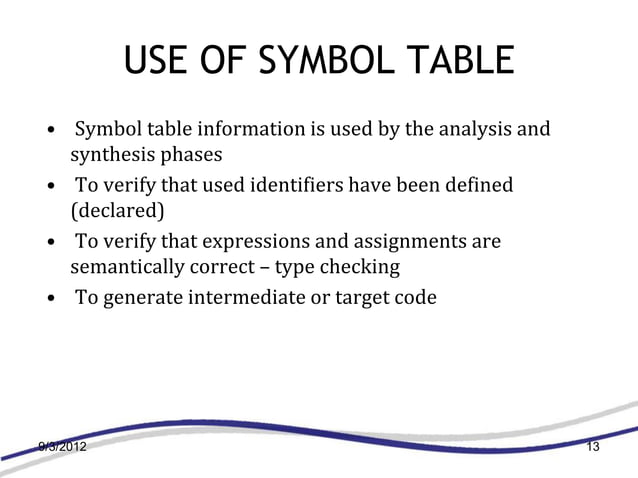 USE OF SYMBOL TABLE

• Symbol table information is used by the analysis and synthesis phases

• To verify that used identifiers have been defined (declared)

• To verify that expressions and assignments are semantically correct – type checking

• To generate intermediate or target code

9/3/2012

13